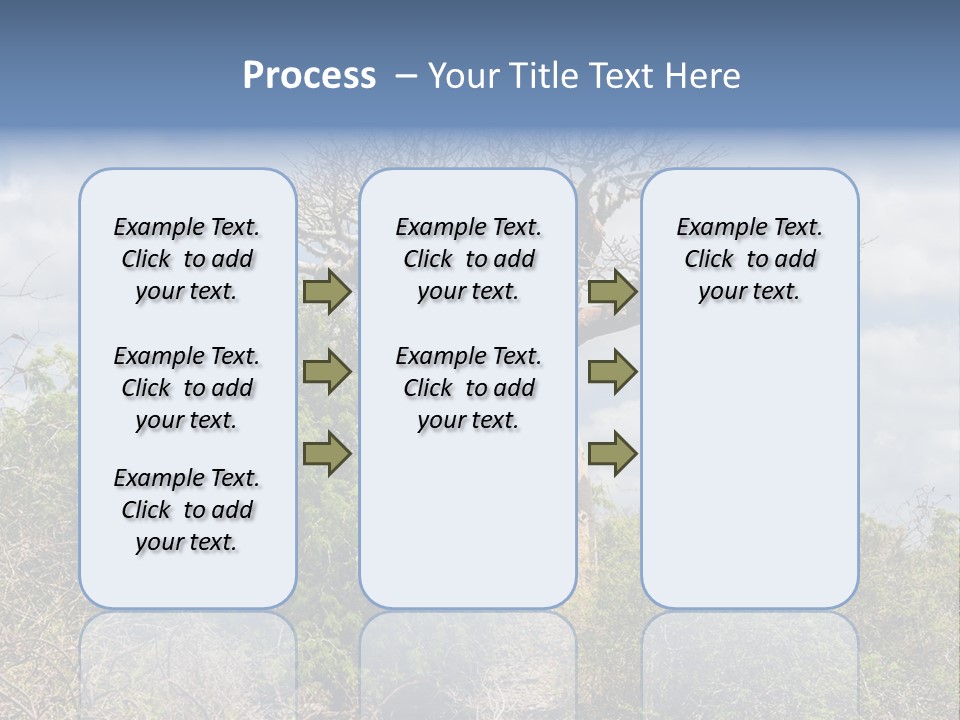 Process – Your Title Text Here

Example Text. Click to add your text.

Example Text. Click to add your text.

Example Text. Click to add your text.

Example Text. Click to add your text.

Example Text. Click to add your text.

Example Text. Click to add your text.